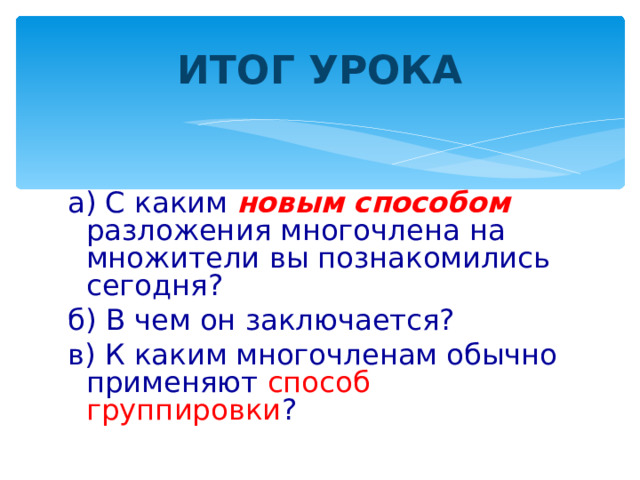 ИТОГ УРОКА

а) С каким новым способом разложения многочлена на множители вы познакомились сегодня?

б) В чем он заключается?

в) К каким многочленам обычно применяют способ группировки?